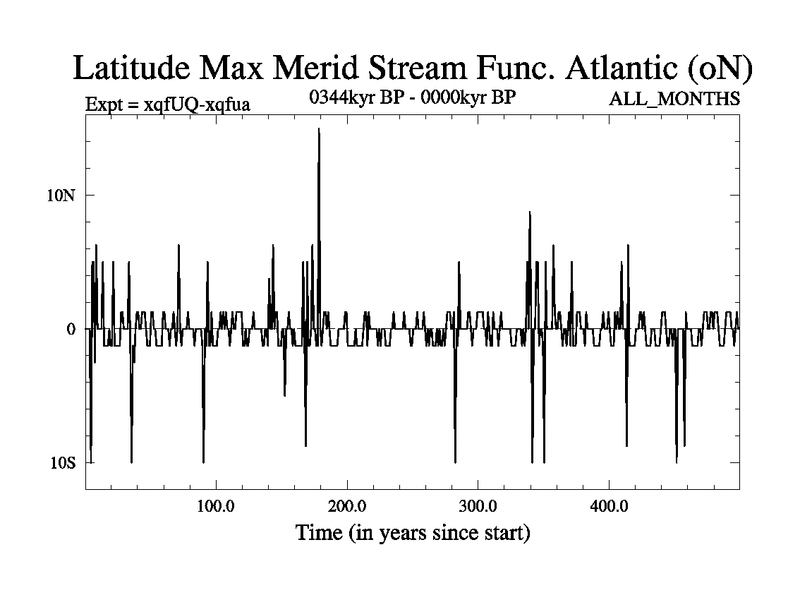 Latitude Max Merid Stream Func. Atlantic (oN)
Expt = xqfUQ-xqfua
0344kyr BP - 0000kyr BP
ALL_MONTHS

10N
0
10S

100.0
200.0
300.0
400.0
Time (in years since start)